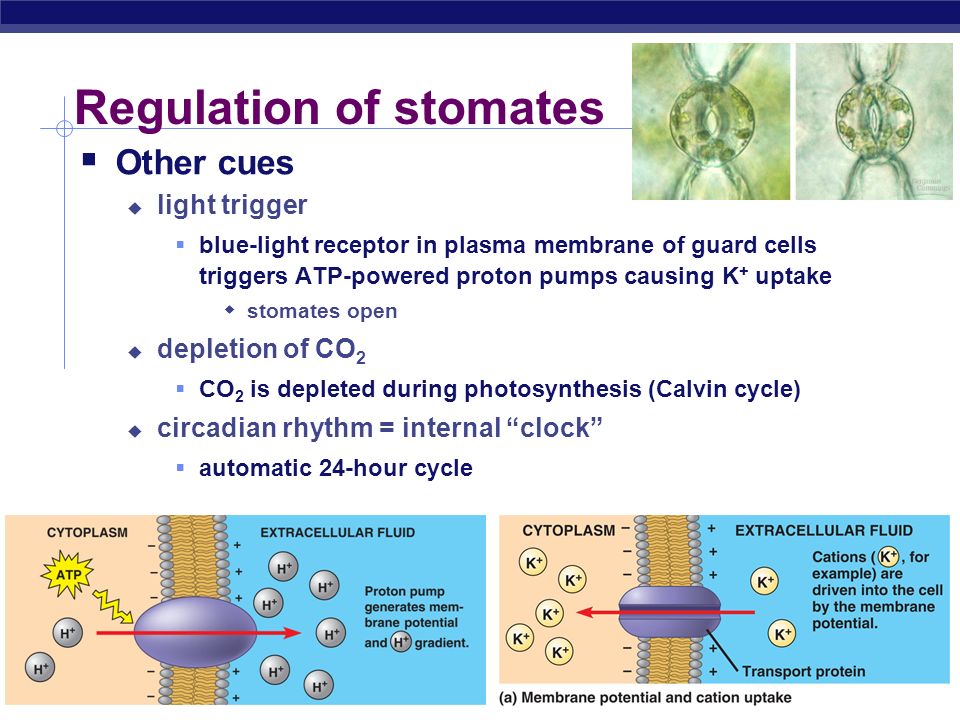 Regulation of stomates

Other cues

light trigger

blue-light receptor in plasma membrane of guard cells triggers ATP-powered proton pumps causing $K^+$ uptake

stomates open

depletion of $CO_2$

$CO_2$ is depleted during photosynthesis (Calvin cycle)

circadian rhythm = internal "clock"

automatic 24-hour cycle

CYTOPLASM

EXTRACELLULAR FLUID

ATP

$H^+$ $H^+$ $H^+$ $H^+$ $H^+$ $H^+$ $H^+$ $H^+$

Proton pump generates membrane potential and $H^+$ gradient.

CYTOPLASM

EXTRACELLULAR FLUID

$K^+$ $K^+$ $K^+$ $K^+$ $K^+$ $K^+$ $K^+$

Cations ($K^+$, for example) are driven into the cell by the membrane potential.

Transport protein

(a) Membrane potential and cation uptake